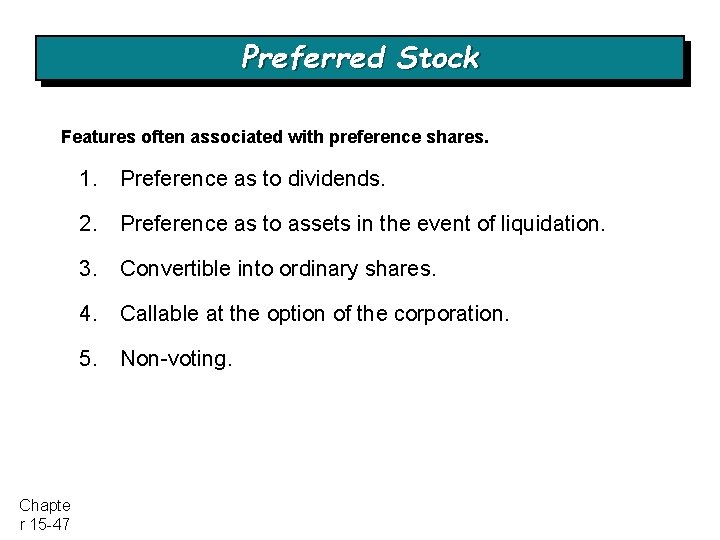 Preferred Stock

Features often associated with preference shares.

1. Preference as to dividends.

2. Preference as to assets in the event of liquidation.

3. Convertible into ordinary shares.

4. Callable at the option of the corporation.

5. Non-voting.

Chapter 15-47